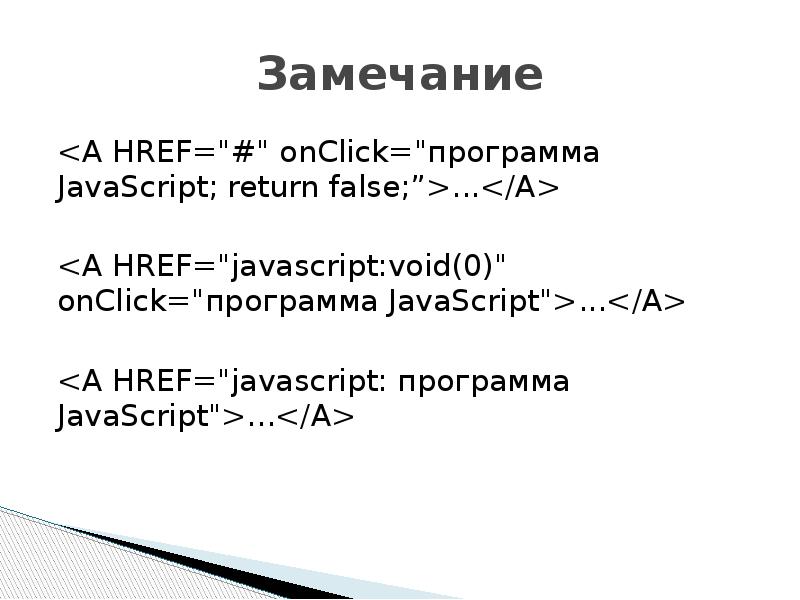 Замечание

<A HREF="#" onClick="программа JavaScript; return false;”>…</A>

<A HREF="javascript:void(0)" onClick="программа JavaScript">…</A>

<A HREF="javascript: программа JavaScript">…</A>